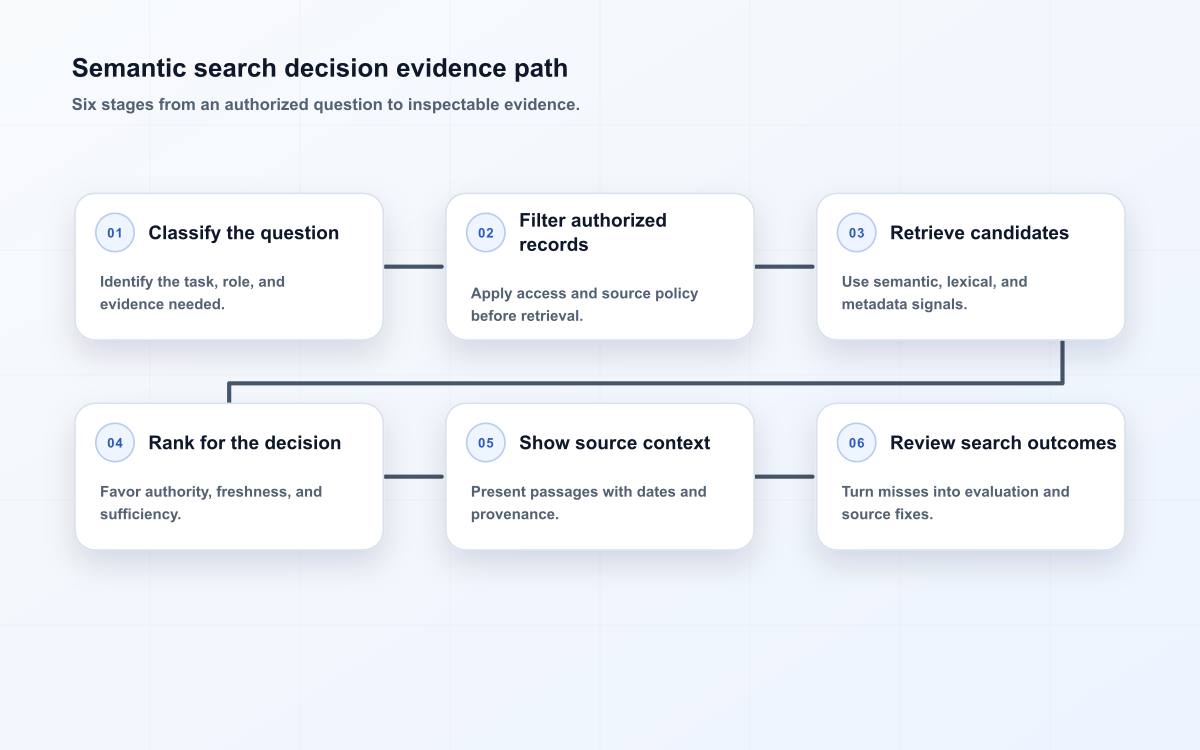 Semantic search decision evidence path

Six stages from an authorized question to inspectable evidence.

01 Classify the question

Identify the task, role, and evidence needed.

02 Filter authorized records

Apply access and source policy before retrieval.

03 Retrieve candidates

Use semantic, lexical, and metadata signals.

04 Rank for the decision

Favor authority, freshness, and sufficiency.

05 Show source context

Present passages with dates and provenance.

06 Review search outcomes

Turn misses into evaluation and source fixes.